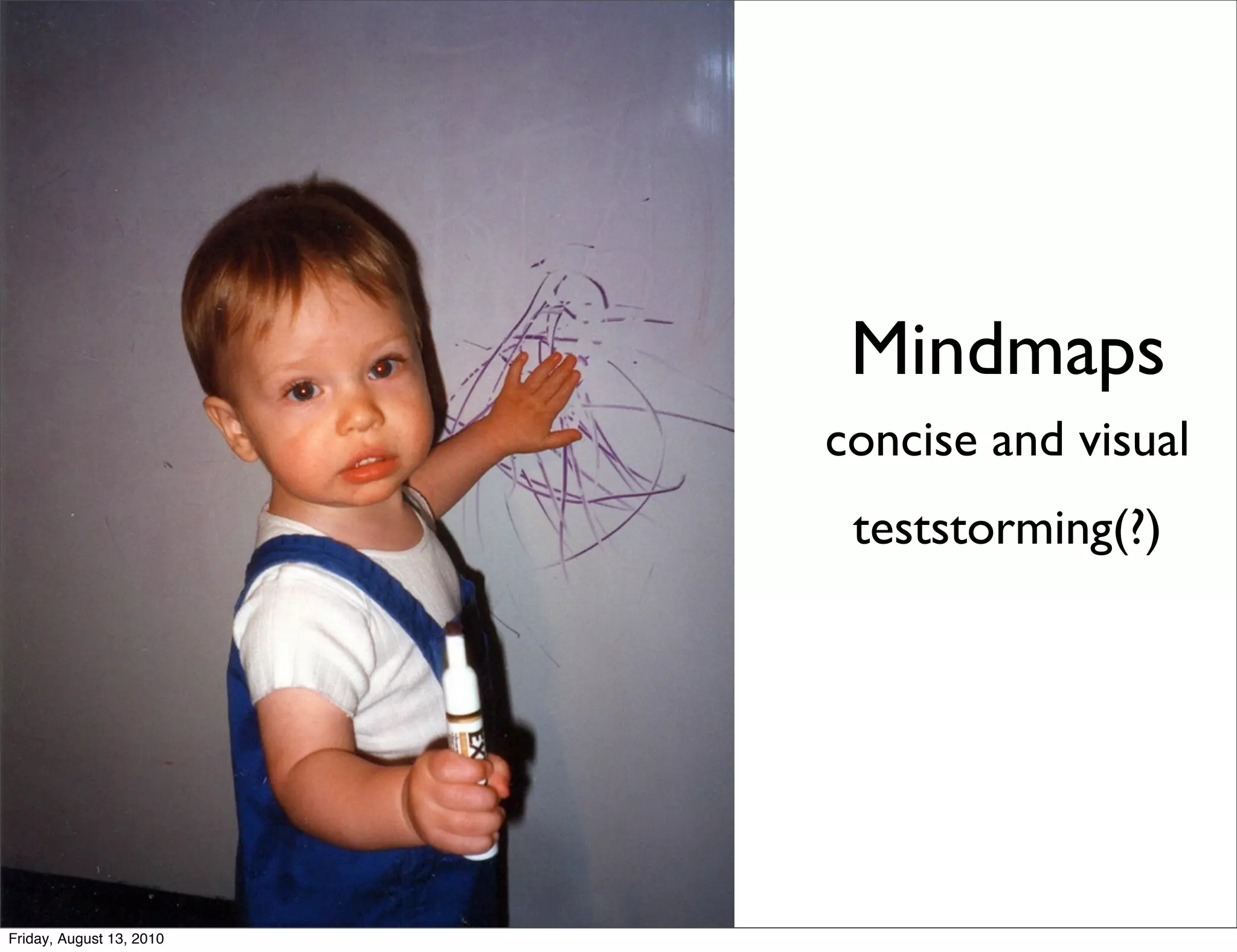 Mindmaps

concise and visual

teststorming(?)

Friday, August 13, 2010